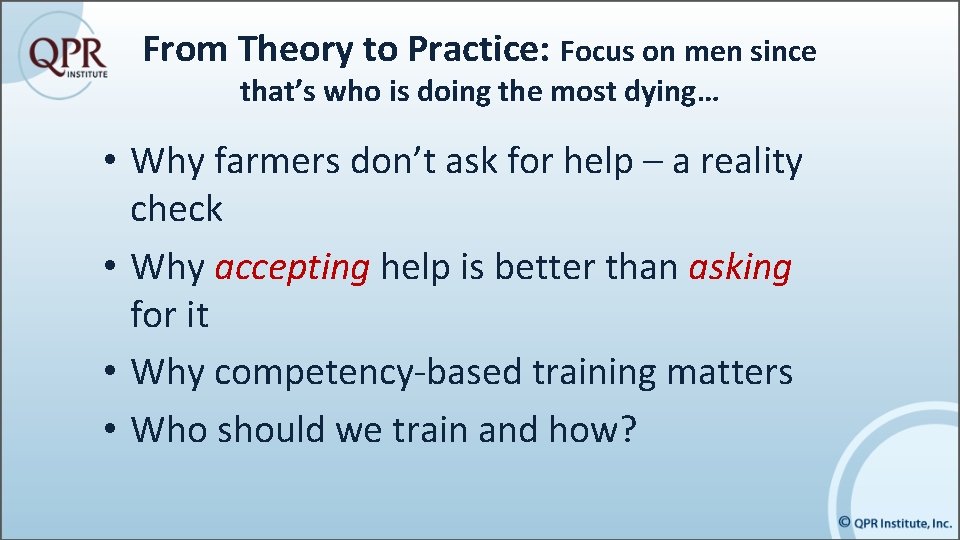 QPR INSTITUTE

From Theory to Practice: Focus on men since that's who is doing the most dying…

• Why farmers don't ask for help – a reality check
• Why accepting help is better than asking for it
• Why competency-based training matters
• Who should we train and how?

© QPR Institute, Inc.